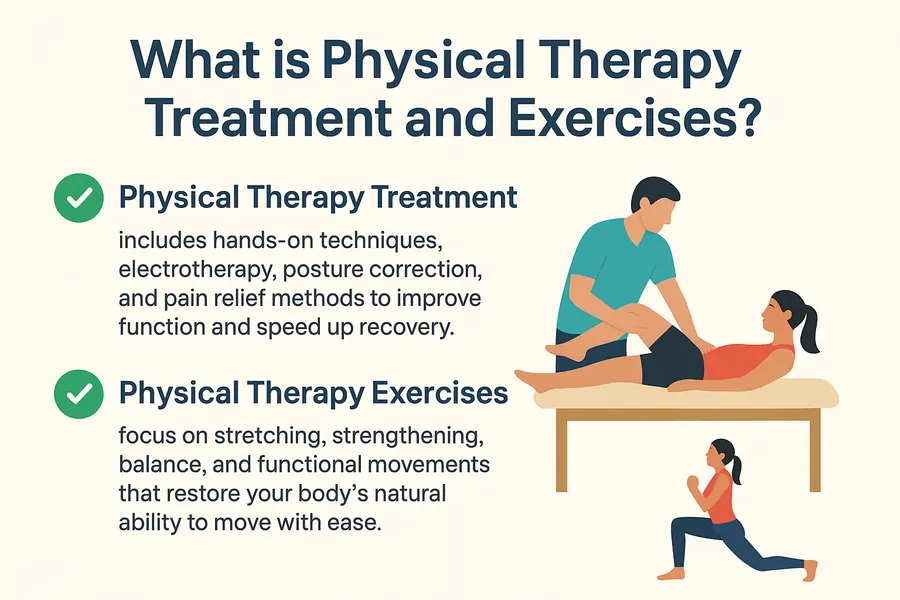 What is Physical Therapy Treatment and Exercises?

Physical Therapy Treatment

includes hands-on techniques, electrotherapy, posture correction, and pain relief methods to improve function and speed up recovery.

Physical Therapy Exercises

focus on stretching, strengthening, balance, and functional movements that restore your body's natural ability to move with ease.